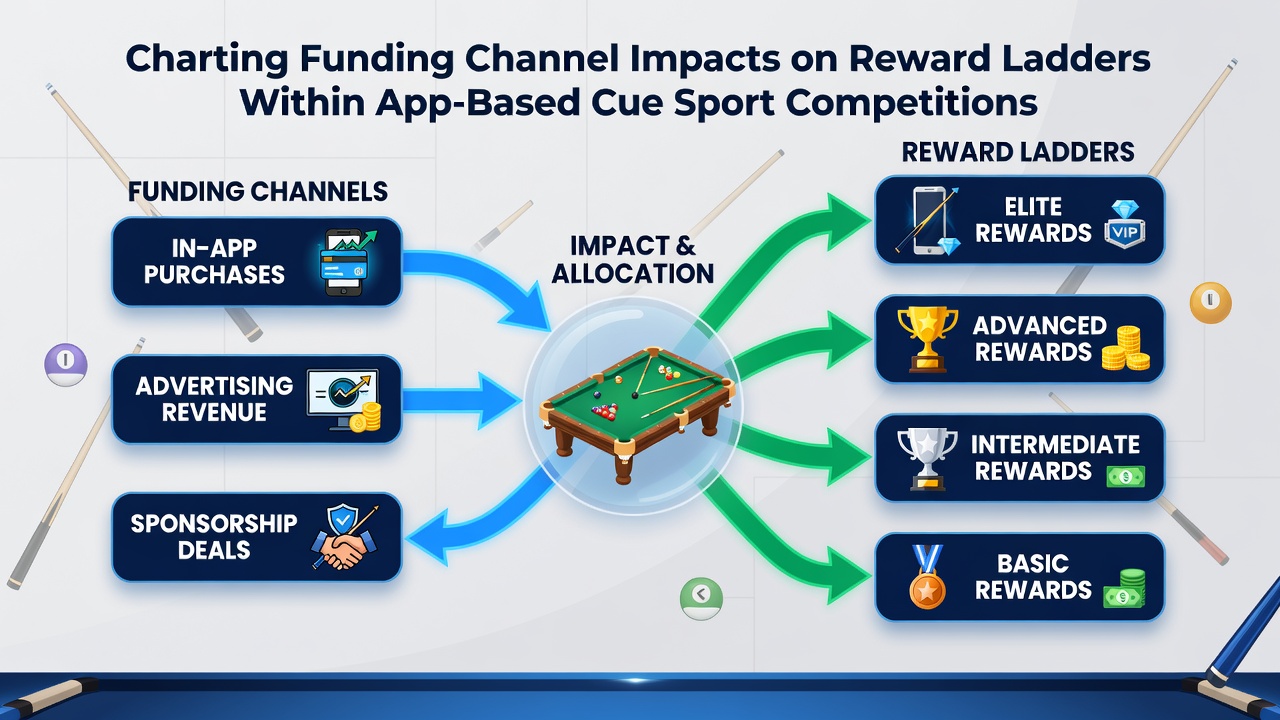 Charting Funding Channel Impacts on Reward Ladders Within App-Based Cue Sport Competitions

FUNDING CHANNELS

IN-APP PURCHASES

ADVERTISING REVENUE

SPONSORSHIP DEALS

IMPACT & ALLOCATION

REWARD LADDERS

ELITE REWARDS

VIP

ADVANCED REWARDS

INTERMEDIATE REWARDS

BASIC REWARDS